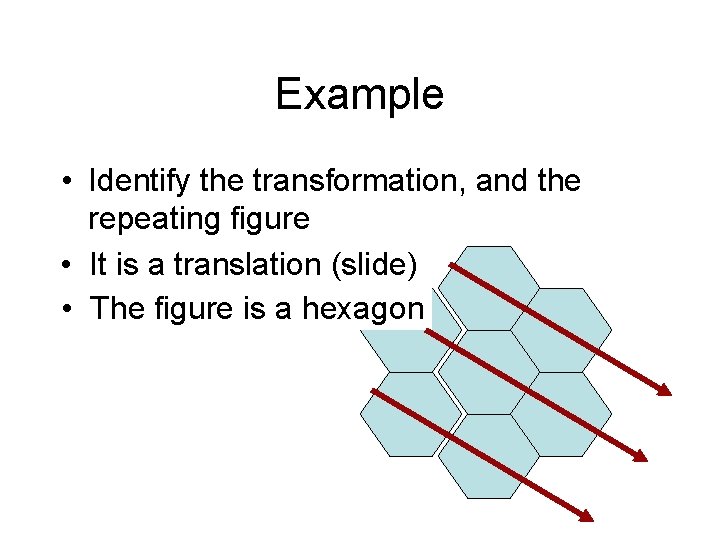 Example

• Identify the transformation, and the repeating figure
• It is a translation (slide)
• The figure is a hexagon